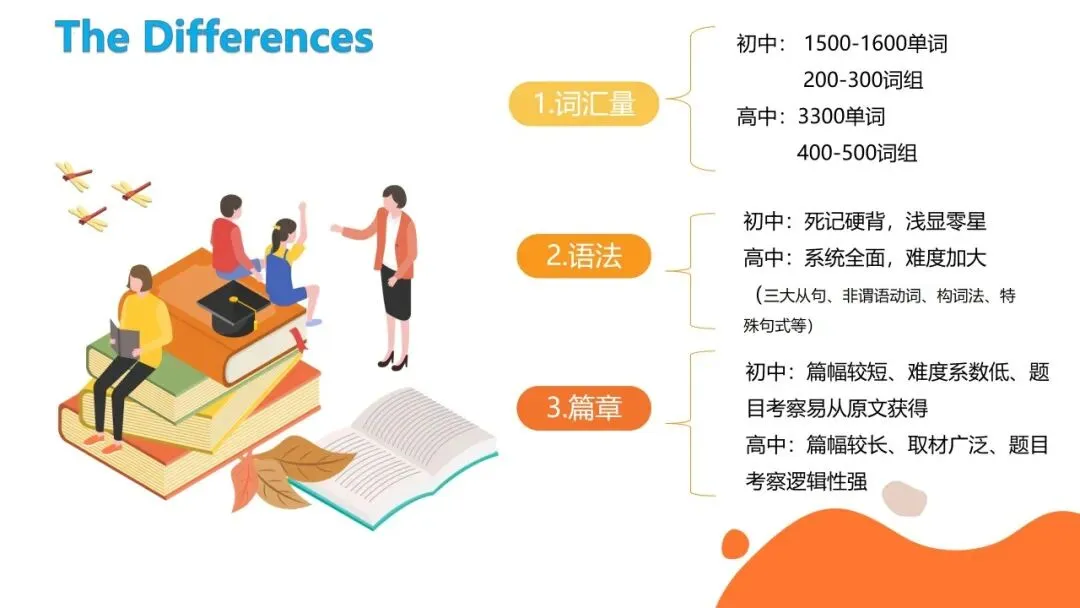 The Differences

1.词汇量

初中： 1500-1600单词
200-300词组
高中：3300单词
400-500词组

2.语法

初中：死记硬背，浅显零星
高中：系统全面，难度加大
（三大从句、非谓语动词、构词法、特殊句式等）

3.篇章

初中：篇幅较短、难度系数低、题目考察易从原文获得
高中：篇幅较长、取材广泛、题目考察逻辑性强